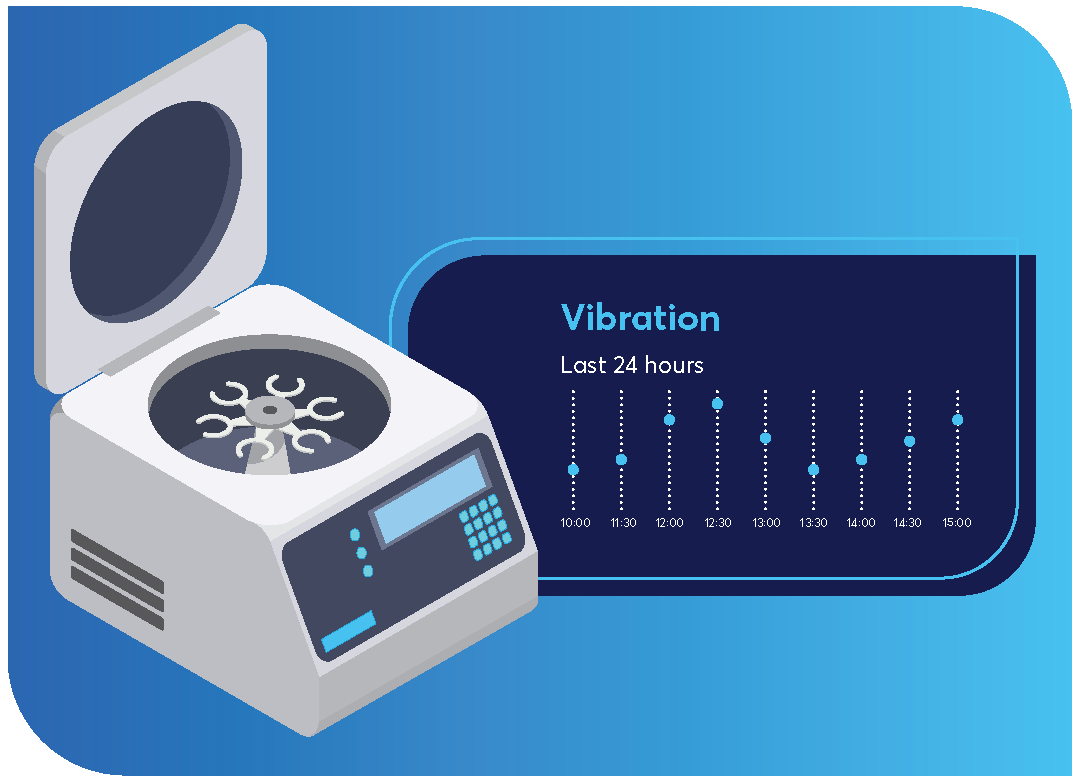 Vibration

Last 24 hours

10:00 11:30 12:00 12:30 13:00 13:30 14:00 14:30 15:00